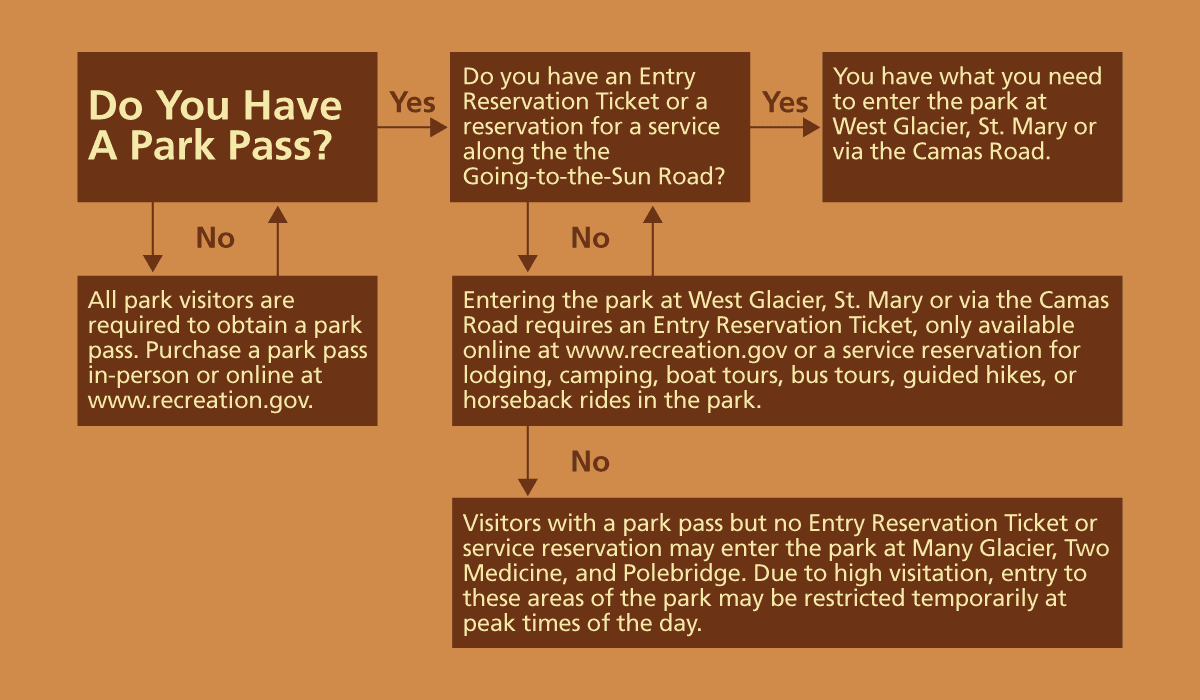 Do You Have A Park Pass?

Yes

Do you have an Entry Reservation Ticket or a reservation for a service along the the Going-to-the-Sun Road?

Yes

You have what you need to enter the park at West Glacier, St. Mary or via the Camas Road.

No

All park visitors are required to obtain a park pass. Purchase a park pass in-person or online at www.recreation.gov.

No

Entering the park at West Glacier, St. Mary or via the Camas Road requires an Entry Reservation Ticket, only available online at www.recreation.gov or a service reservation for lodging, camping, boat tours, bus tours, guided hikes, or horseback rides in the park.

No

Visitors with a park pass but no Entry Reservation Ticket or service reservation may enter the park at Many Glacier, Two Medicine, and Polebridge. Due to high visitation, entry to these areas of the park may be restricted temporarily at peak times of the day.